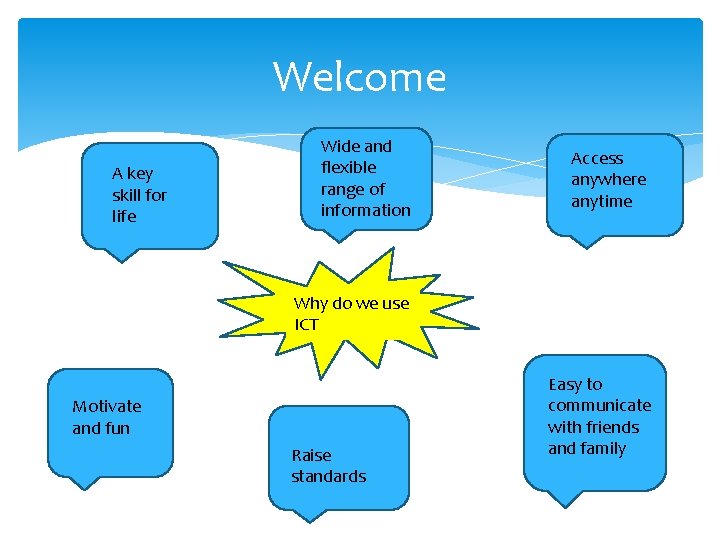 Welcome

A key skill for life

Wide and flexible range of information

Access anywhere anytime

Why do we use ICT

Motivate and fun

Raise standards

Easy to communicate with friends and family